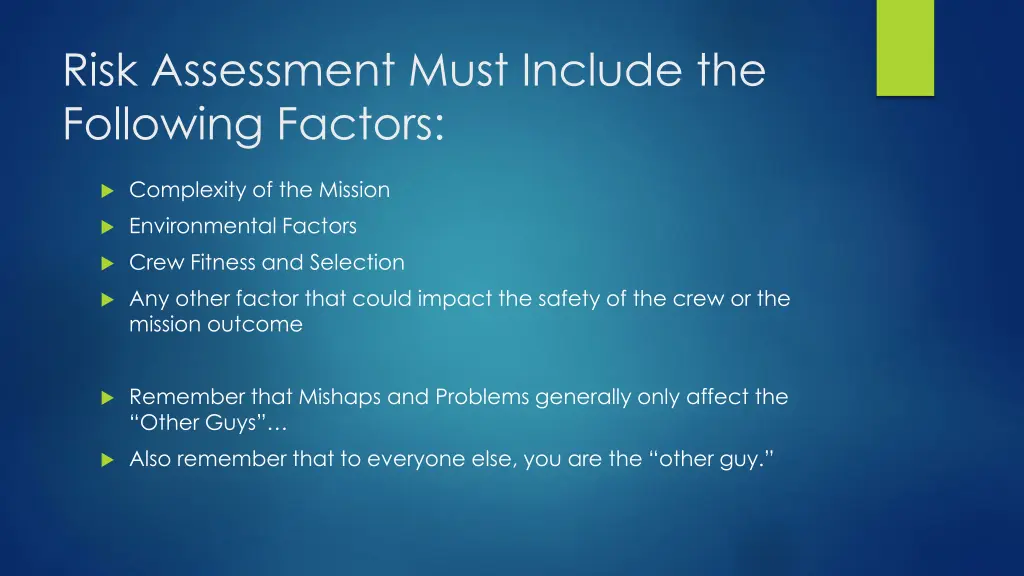 Risk Assessment Must Include the Following Factors:

Complexity of the Mission

Environmental Factors

Crew Fitness and Selection

Any other factor that could impact the safety of the crew or the mission outcome

Remember that Mishaps and Problems generally only affect the “Other Guys”…

Also remember that to everyone else, you are the “other guy.”